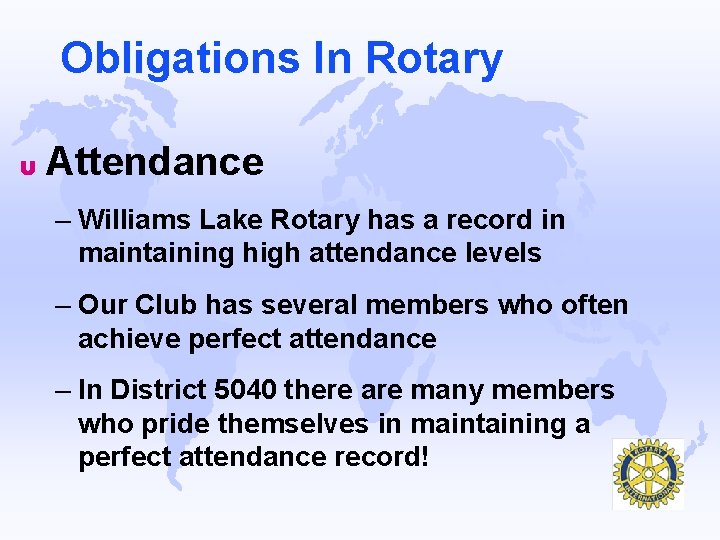 Obligations In Rotary

u Attendance

– Williams Lake Rotary has a record in maintaining high attendance levels

– Our Club has several members who often achieve perfect attendance

– In District 5040 there are many members who pride themselves in maintaining a perfect attendance record!

ROTARY INTERNATIONAL